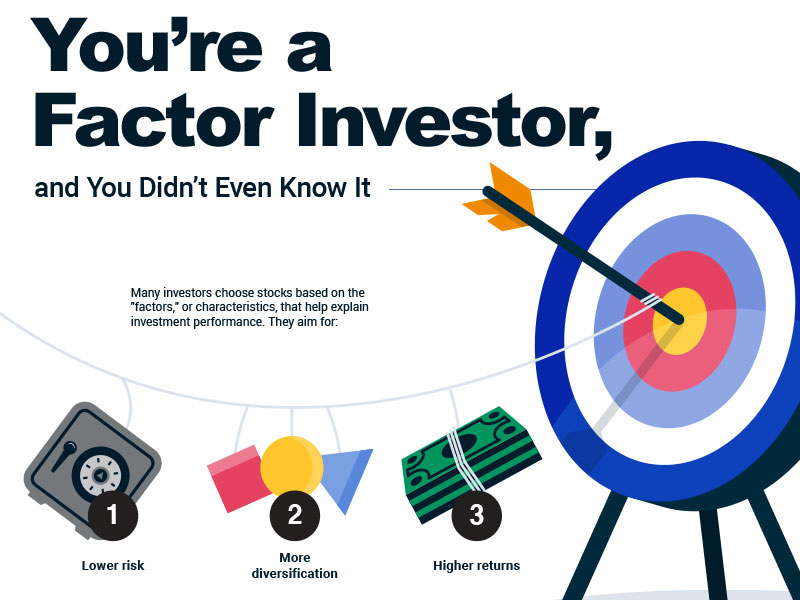 You're a Factor Investor,

and You Didn't Even Know It

Many investors choose stocks based on the "factors," or characteristics, that help explain investment performance. They aim for:

1
Lower risk

2
More diversification

3
Higher returns